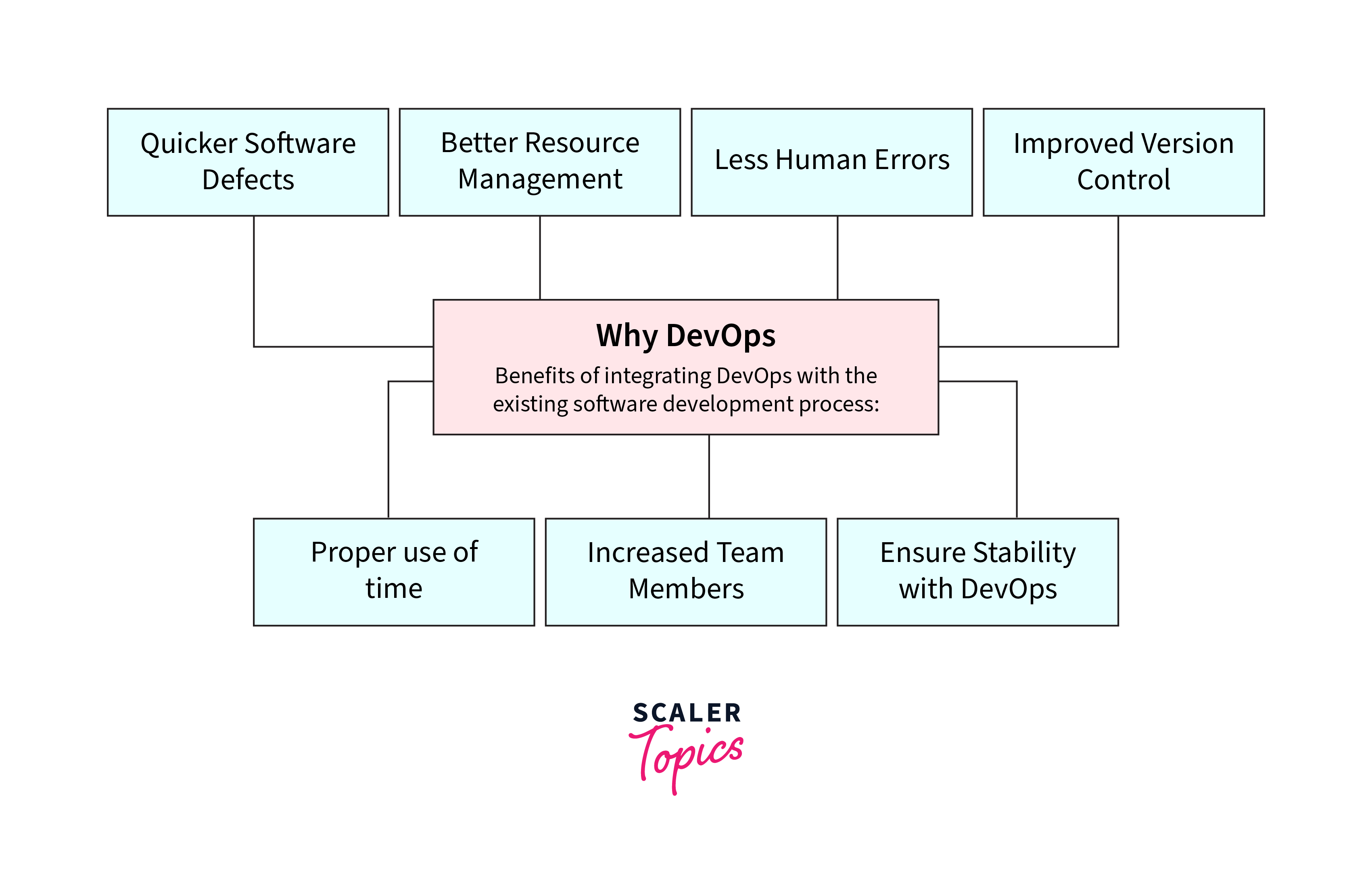 Quicker Software Defects

Better Resource Management

Less Human Errors

Improved Version Control

Why DevOps

Benefits of integrating DevOps with the existing software development process:

Proper use of time

Increased Team Members

Ensure Stability with DevOps

SCALER Topics